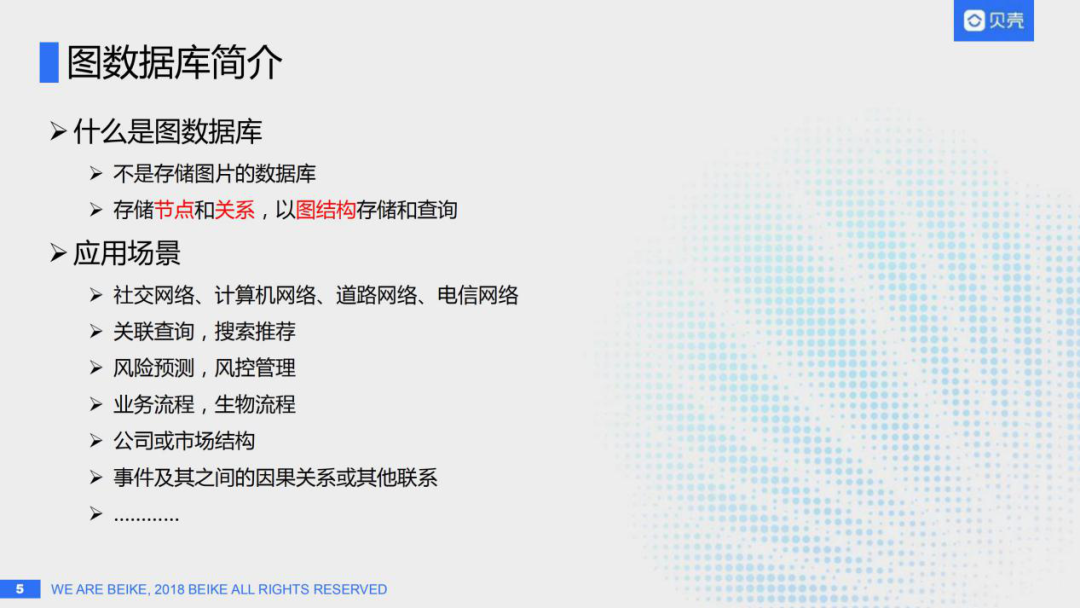 贝壳

图数据库简介

➢ 什么是图数据库

➢ 不是存储图片的数据库

➢ 存储节点和关系，以图结构存储和查询

➢ 应用场景

➢ 社交网络、计算机网络、道路网络、电信网络

➢ 关联查询，搜索推荐

➢ 风险预测，风控管理

➢ 业务流程，生物流程

➢ 公司或市场结构

➢ 事件及其之间的因果关系或其他联系

➢ …………

5 WE ARE BEIKE, 2018 BEIKE ALL RIGHTS RESERVED